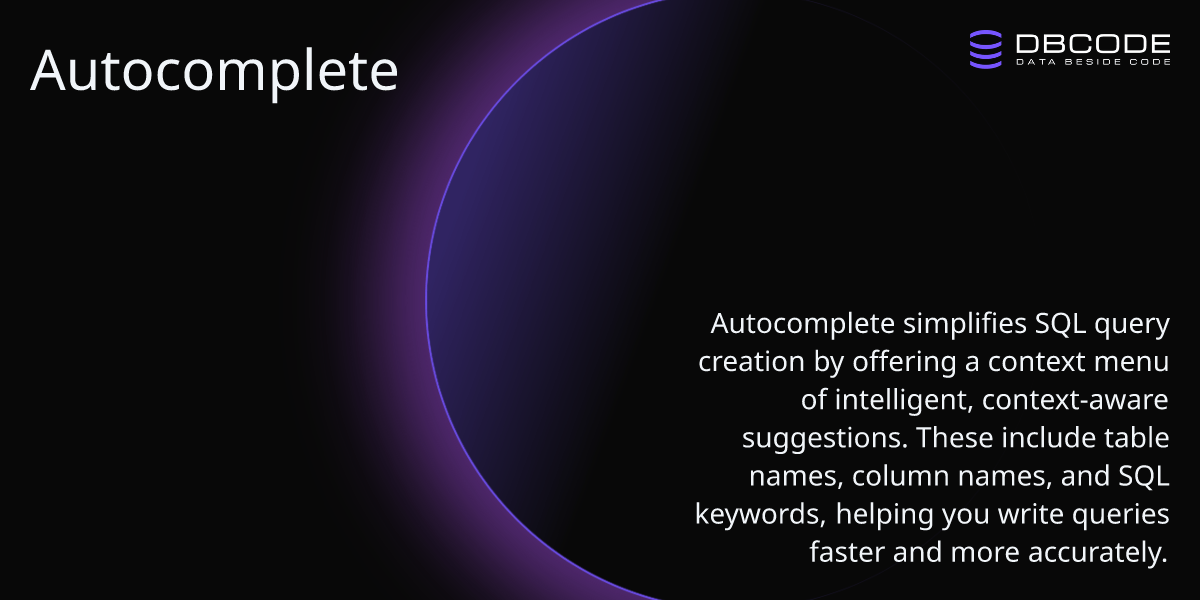 Autocomplete

DBCODE
DATA BESIDE CODE

Autocomplete simplifies SQL query creation by offering a context menu of intelligent, context-aware suggestions. These include table names, column names, and SQL keywords, helping you write queries faster and more accurately.